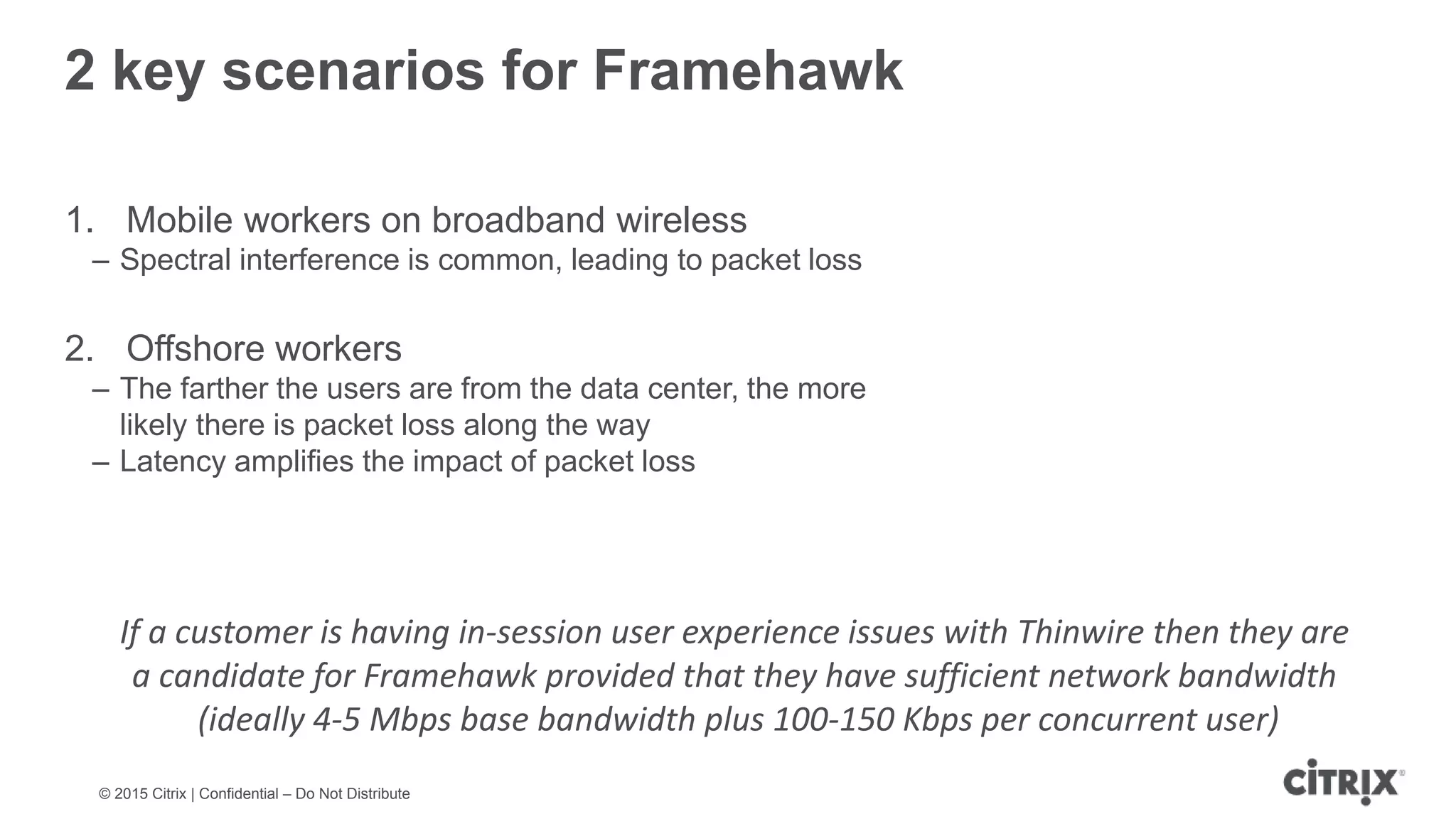 2 key scenarios for Framehawk

1. Mobile workers on broadband wireless
– Spectral interference is common, leading to packet loss

2. Offshore workers
– The farther the users are from the data center, the more likely there is packet loss along the way
– Latency amplifies the impact of packet loss

If a customer is having in-session user experience issues with Thinwire then they are a candidate for Framehawk provided that they have sufficient network bandwidth (ideally 4-5 Mbps base bandwidth plus 100-150 Kbps per concurrent user)

© 2015 Citrix | Confidential – Do Not Distribute

CITRIX